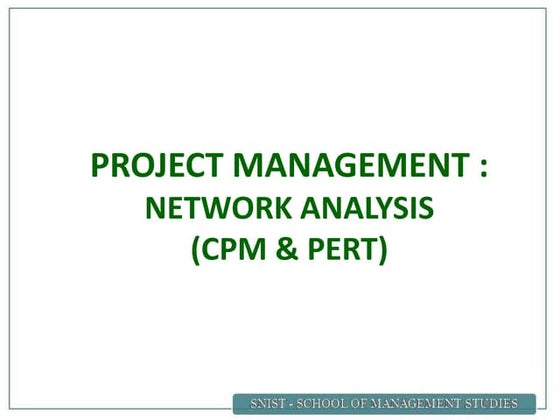 PROJECT MANAGEMENT :
NETWORK ANALYSIS
(CPM & PERT)

SNIST - SCHOOL OF MANAGEMENT STUDIES